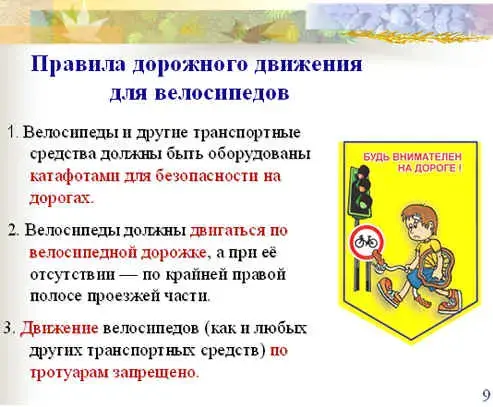 Правила дорожного движения для велосипедов

1. Велосипеды и другие транспортные средства должны быть оборудованы катафотами для безопасности на дорогах.

2. Велосипеды должны двигаться по велосипедной дорожке, а при её отсутствии — по крайней правой полосе проезжей части.

3. Движение велосипедов (как и любых других транспортных средств) по тротуарам запрещено.

БУДЬ ВНИМАТЕЛЕН НА ДОРОГЕ !

9